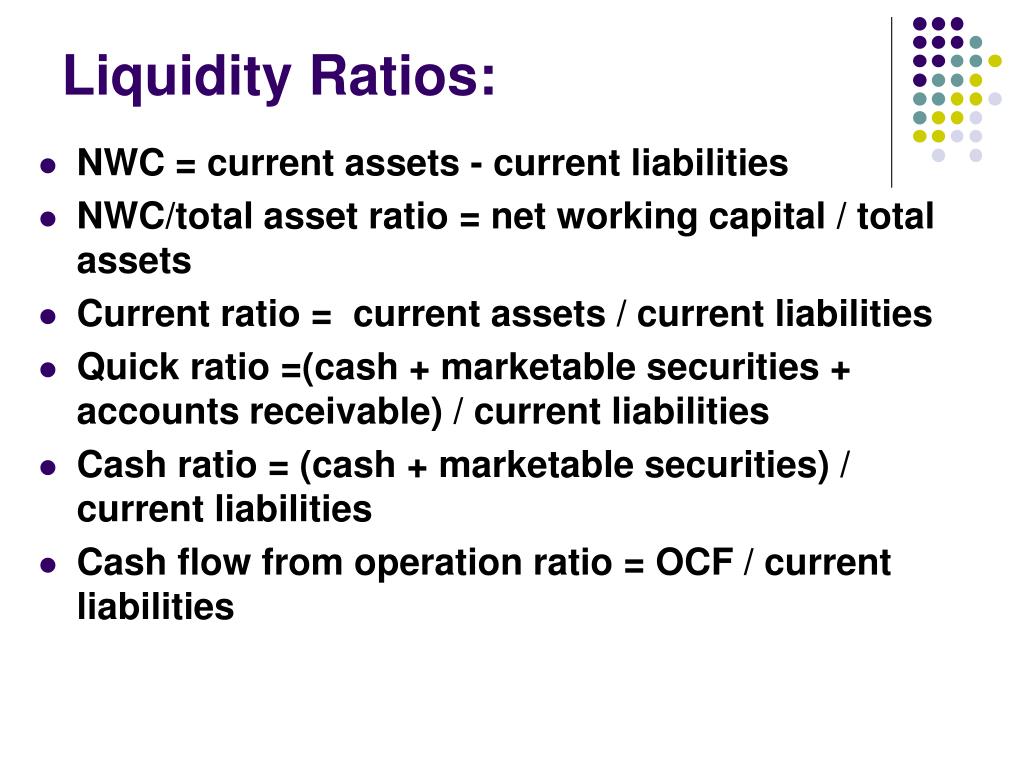 Liquidity Ratios:

- NWC = current assets - current liabilities
- NWC/total asset ratio = net working capital / total assets
- Current ratio = current assets / current liabilities
- Quick ratio =(cash + marketable securities + accounts receivable) / current liabilities
- Cash ratio = (cash + marketable securities) / current liabilities
- Cash flow from operation ratio = OCF / current liabilities